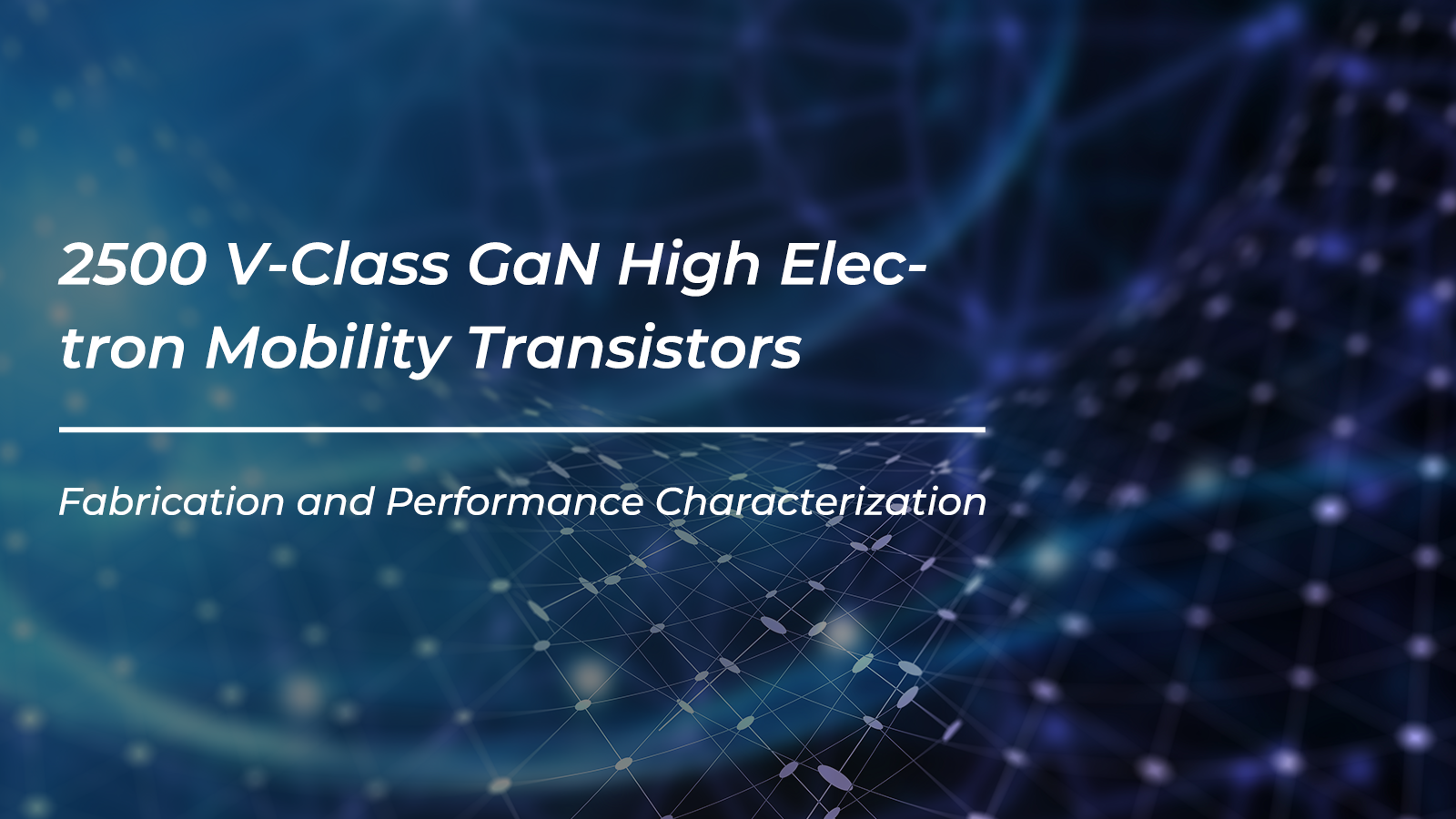 2500 V-Class GaN High Electron Mobility Transistors

Fabrication and Performance Characterization